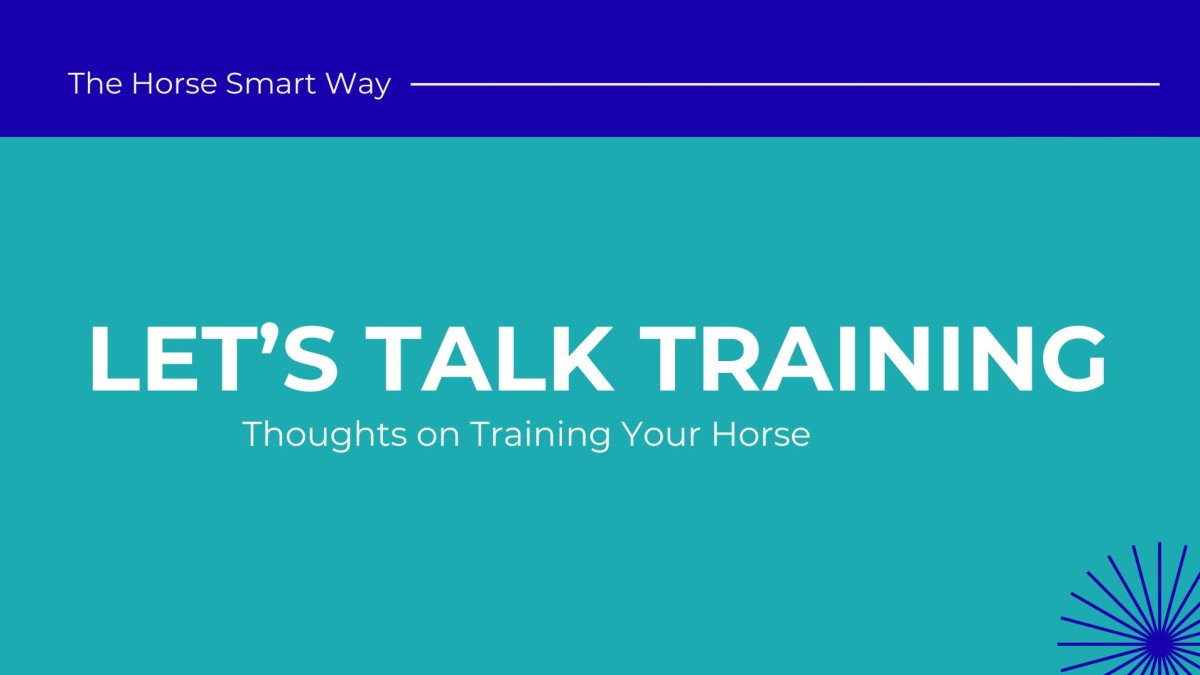 The Horse Smart Way

LET’S TALK TRAINING

Thoughts on Training Your Horse